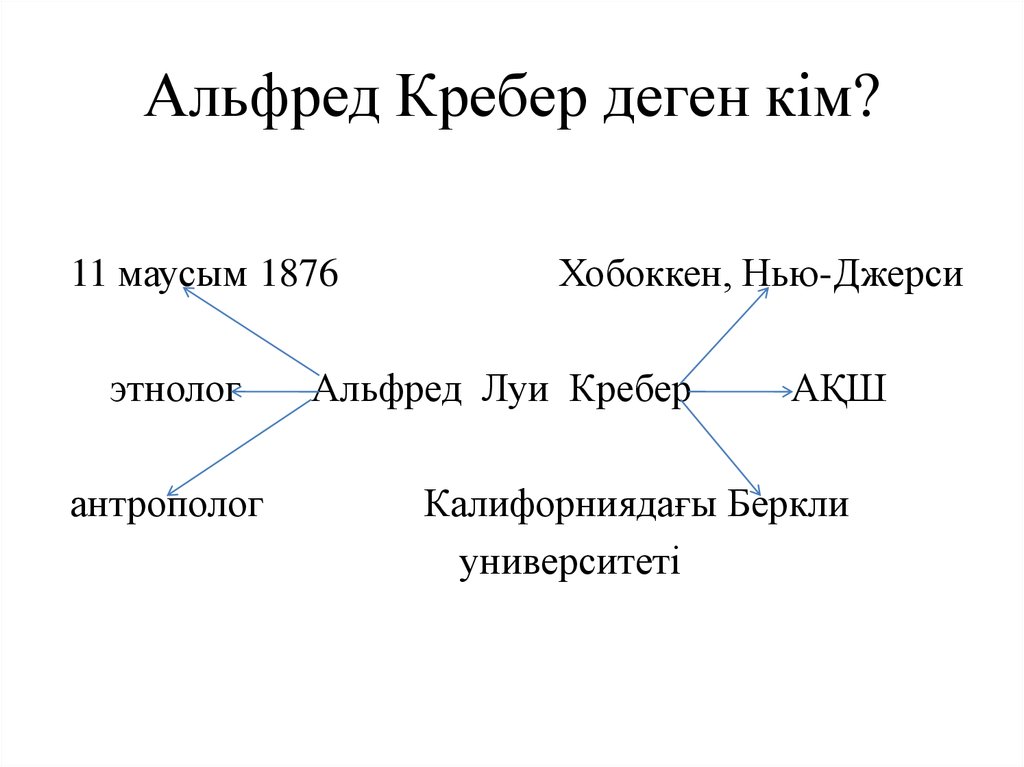 Альфред Кребер деген кім?

11 маусым 1876

Хобоккен, Нью-Джерси

этнолог

Альфред Луи Кребер

АҚШ

антрополог

Калифорниядағы Беркли университеті